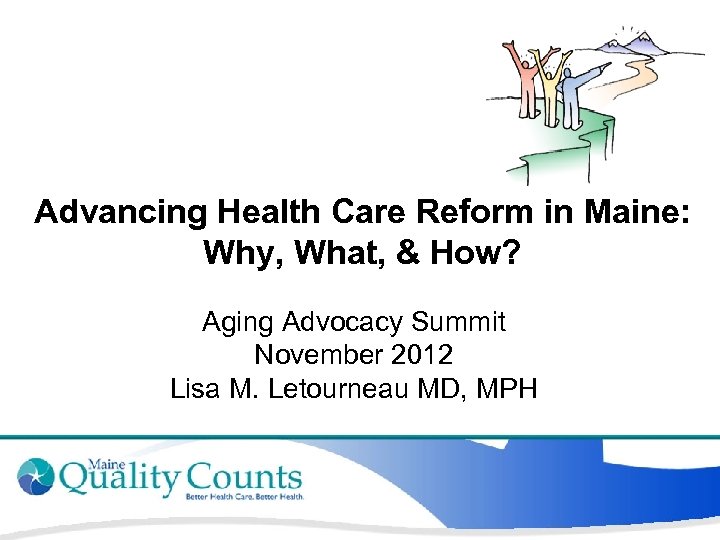 Advancing Health Care Reform in Maine: Why, What, & How?

Aging Advocacy Summit
November 2012
Lisa M. Letourneau MD, MPH

Maine Quality Counts
Better Health Care. Better Health.